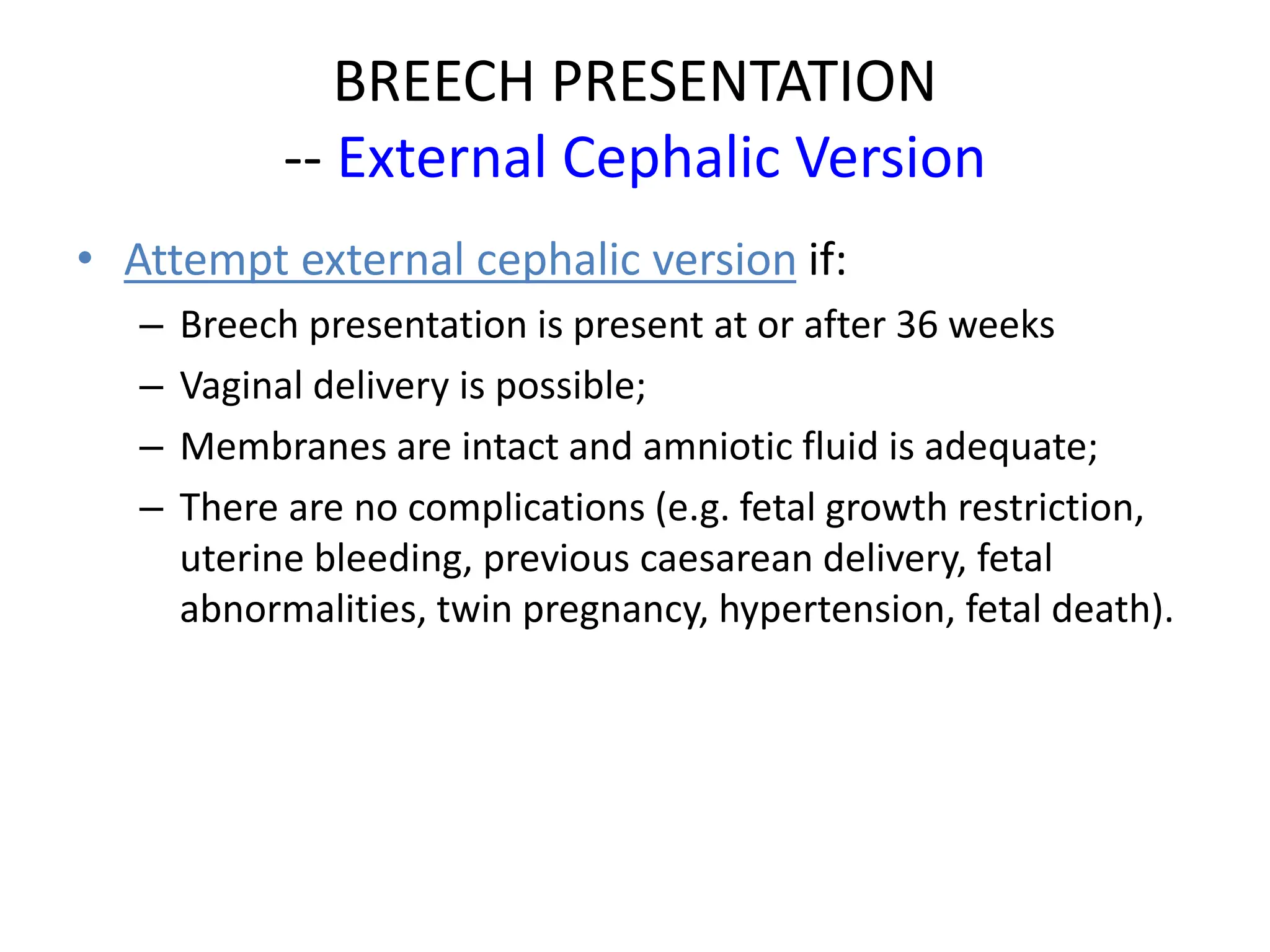 BREECH PRESENTATION
-- External Cephalic Version

• Attempt external cephalic version if:
– Breech presentation is present at or after 36 weeks
– Vaginal delivery is possible;
– Membranes are intact and amniotic fluid is adequate;
– There are no complications (e.g. fetal growth restriction, uterine bleeding, previous caesarean delivery, fetal abnormalities, twin pregnancy, hypertension, fetal death).